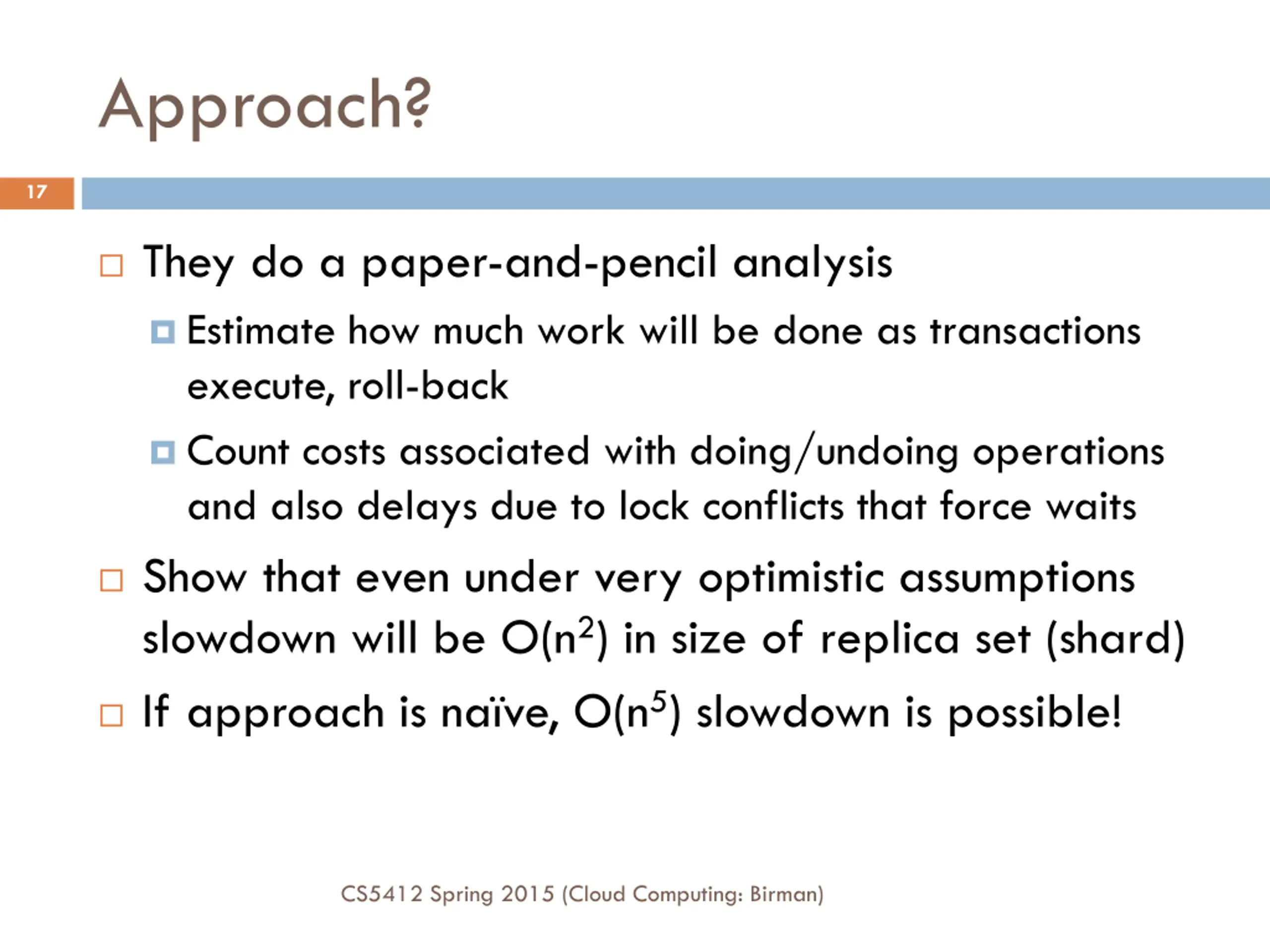 Approach?

17

They do a paper-and-pencil analysis

Estimate how much work will be done as transactions execute, roll-back

Count costs associated with doing/undoing operations and also delays due to lock conflicts that force waits

Show that even under very optimistic assumptions slowdown will be $O(n^2)$ in size of replica set (shard)

If approach is naïve, $O(n^5)$ slowdown is possible!

CS5412 Spring 2015 (Cloud Computing: Birman)